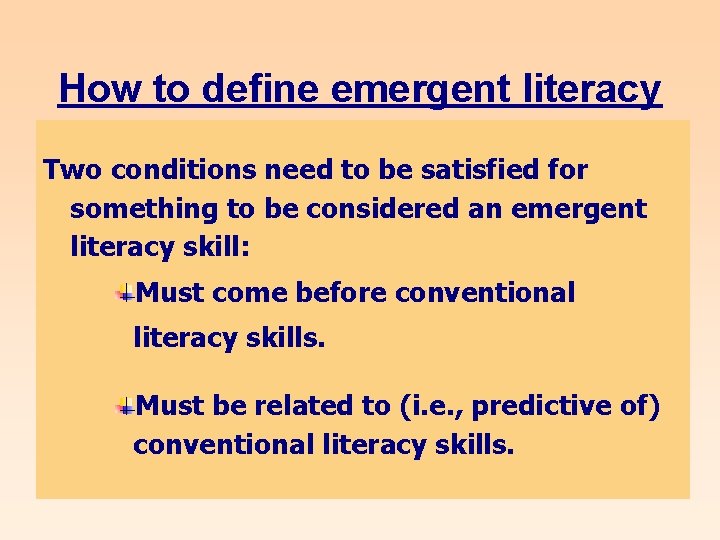 How to define emergent literacy

Two conditions need to be satisfied for something to be considered an emergent literacy skill:

Must come before conventional literacy skills.

Must be related to (i.e., predictive of) conventional literacy skills.